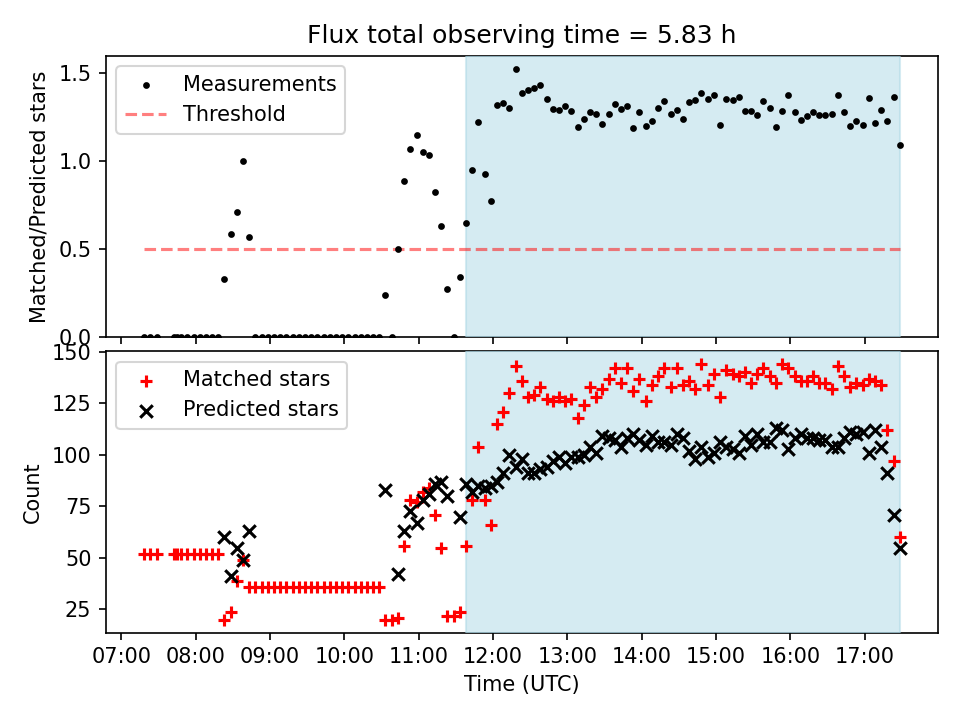 Flux total observing time = 5.83 h

Measurements
Threshold

Matched/Predicted stars

1.5
1.0
0.5
0.0

Matched stars
Predicted stars

Count

150
125
100
75
50
25

07:00 08:00 09:00 10:00 11:00 12:00 13:00 14:00 15:00 16:00 17:00

Time (UTC)